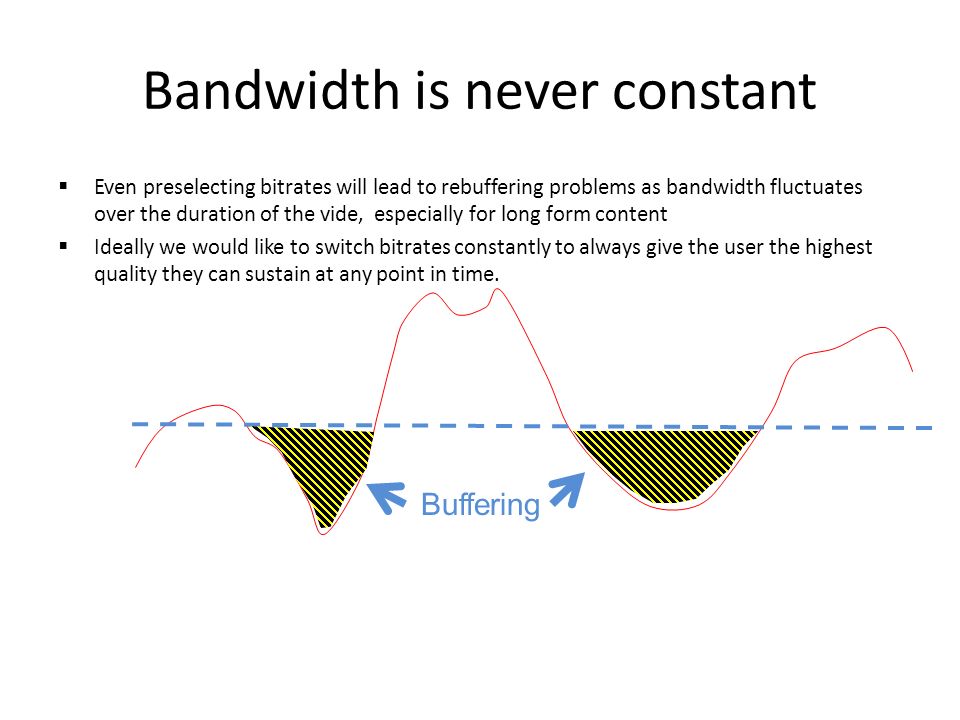 Bandwidth is never constant

▪ Even preselecting bitrates will lead to rebuffering problems as bandwidth fluctuates over the duration of the vide,  especially for long form content

▪ Ideally we would like to switch bitrates constantly to always give the user the highest quality they can sustain at any point in time.

Buffering